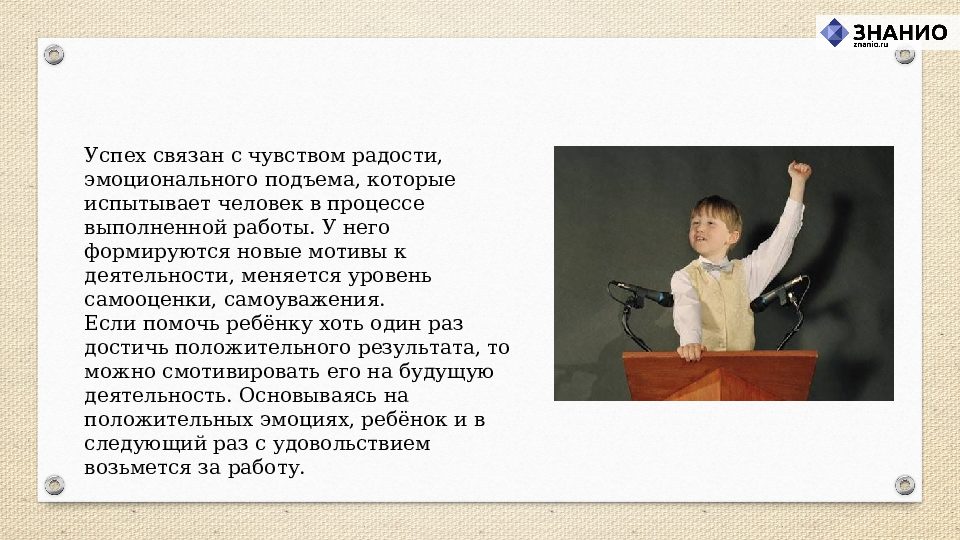 ЗНАНИО
znanio.ru

Успех связан с чувством радости, эмоционального подъема, которые испытывает человек в процессе выполненной работы. У него формируются новые мотивы к деятельности, меняется уровень самооценки, самоуважения.
Если помочь ребёнку хоть один раз достичь положительного результата, то можно смотивировать его на будущую деятельность. Основываясь на положительных эмоциях, ребёнок и в следующий раз с удовольствием возьмется за работу.